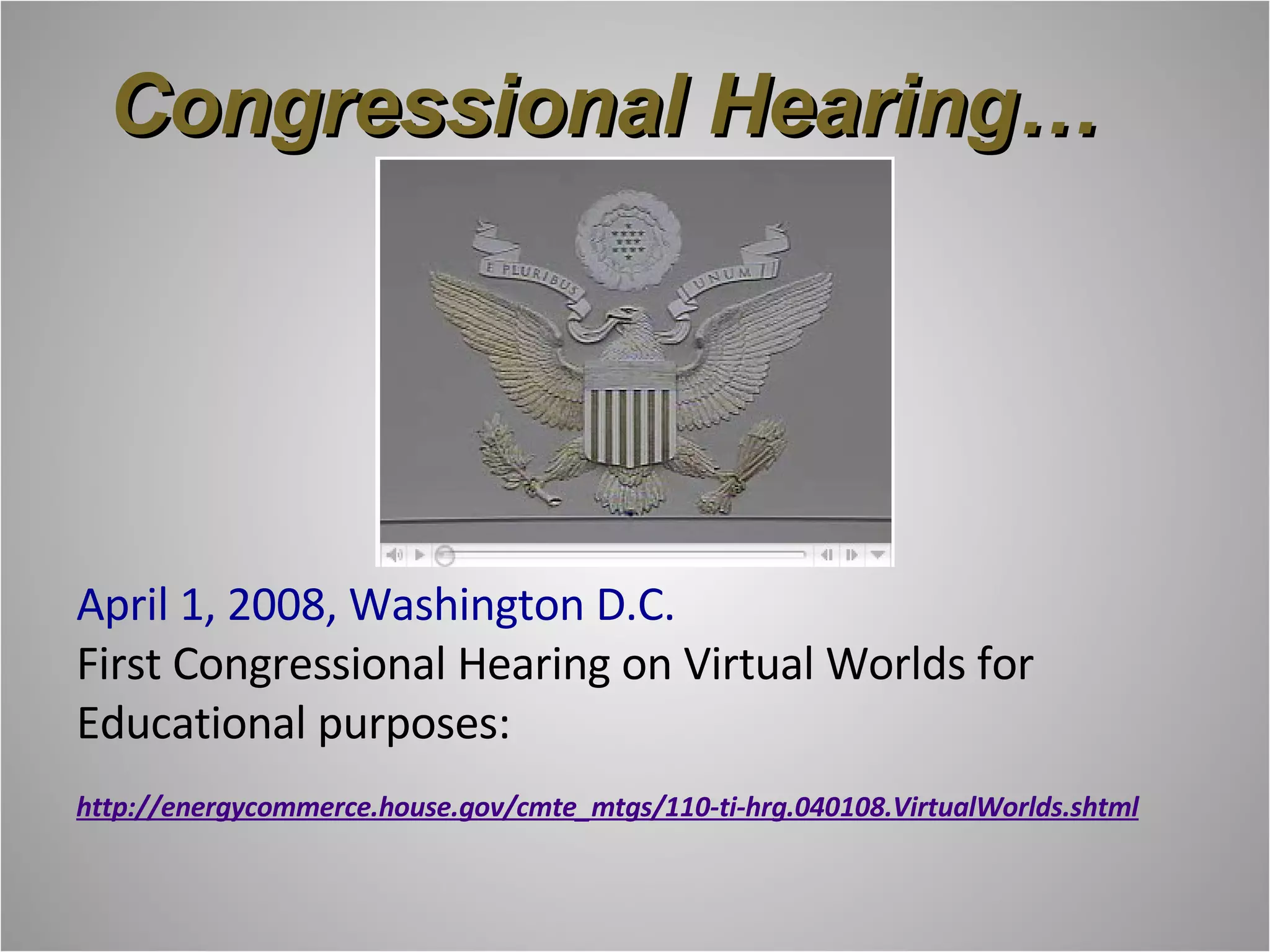 Congressional Hearing…

E PLURIBUS UNUM

April 1, 2008, Washington D.C.
First Congressional Hearing on Virtual Worlds for Educational purposes:

http://energycommerce.house.gov/cmte_mtgs/110-ti-hrg.040108.VirtualWorlds.shtml